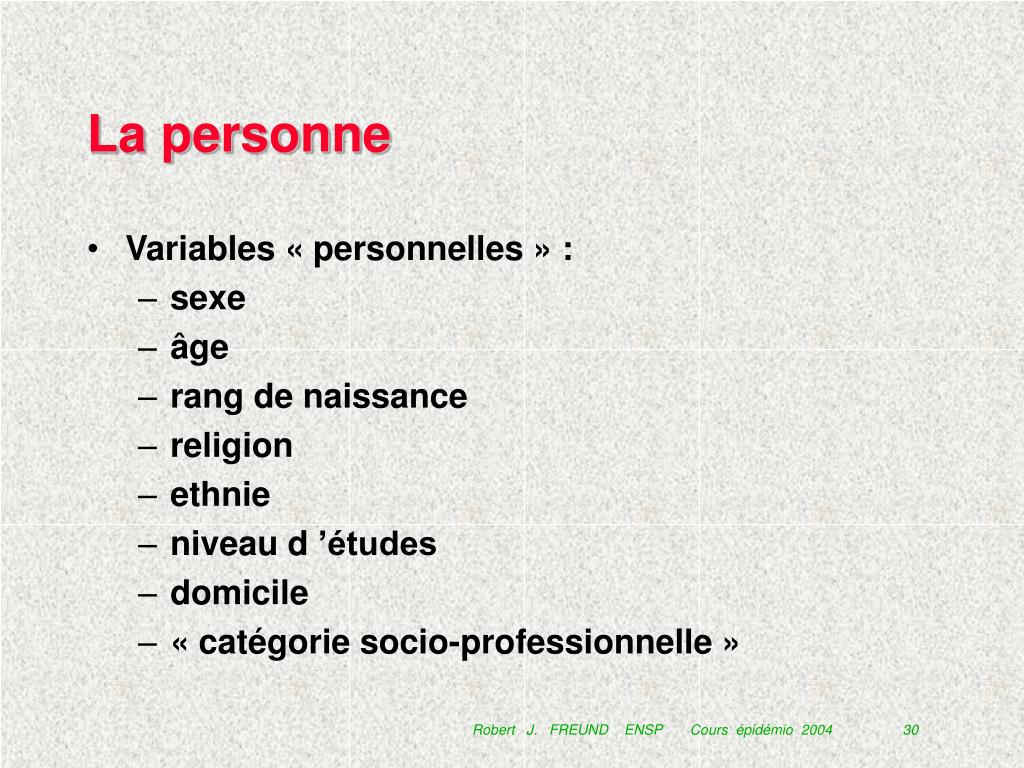 La personne

• Variables « personnelles » :
– sexe
– âge
– rang de naissance
– religion
– ethnie
– niveau d ’études
– domicile
– « catégorie socio-professionnelle »

Robert J. FREUND ENSP Cours épidémio 2004 30